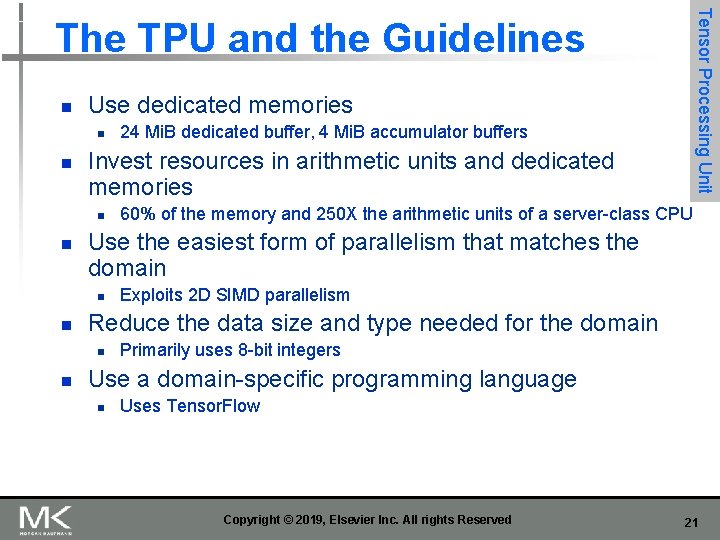 The TPU and the Guidelines

Tensor Processing Unit

- Use dedicated memories
  - 24 MiB dedicated buffer, 4 MiB accumulator buffers
- Invest resources in arithmetic units and dedicated memories
  - 60% of the memory and 250X the arithmetic units of a server-class CPU
- Use the easiest form of parallelism that matches the domain
  - Exploits 2D SIMD parallelism
- Reduce the data size and type needed for the domain
  - Primarily uses 8-bit integers
- Use a domain-specific programming language
  - Uses TensorFlow

MK
MORGAN KAUFMANN

Copyright © 2019, Elsevier Inc. All rights Reserved

21